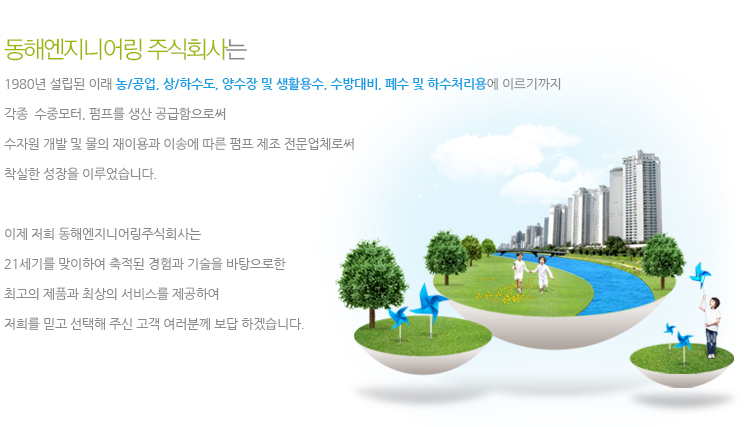 동해엔지니어링 주식회사는

1980년 설립된 이래 농/공업, 상/하수도, 양수장 및 생활용수, 수방대비, 폐수 및 하수처리용에 이르기까지

각종 수중모터, 펌프를 생산 공급함으로써

수자원 개발 및 물의 재이용과 이송에 따른 펌프 제조 전문업체로써

착실한 성장을 이루었습니다.

이제 저희 동해엔지니어링주식회사는

21세기를 맞이하여 축적된 경험과 기술을 바탕으로한

최고의 제품과 최상의 서비스를 제공하여

저희를 믿고 선택해 주신 고객 여러분께 보답 하겠습니다.